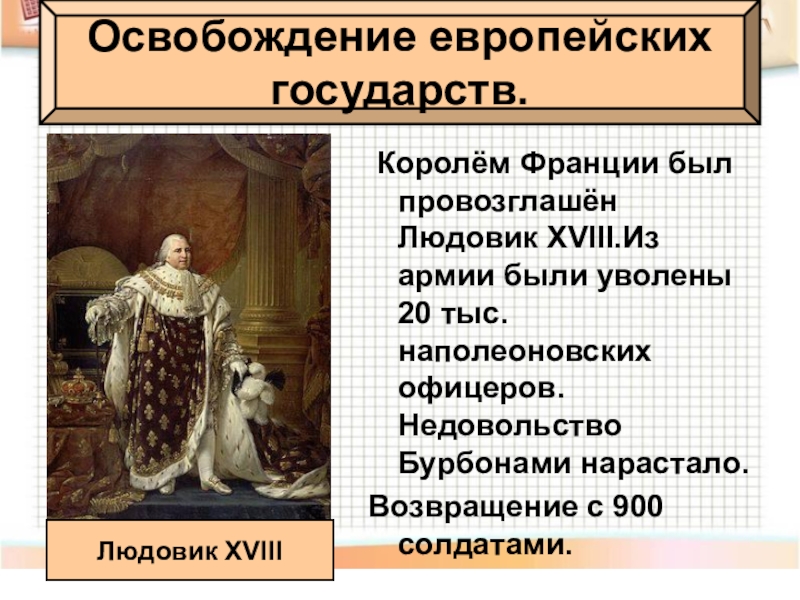 Освобождение европейских государств.

Королём Франции был провозглашён Людовик XVIII.Из армии были уволены 20 тыс. наполеоновских офицеров. Недовольство Бурбонами нарастало.
Возвращение с 900 солдатами.

Людовик XVIII